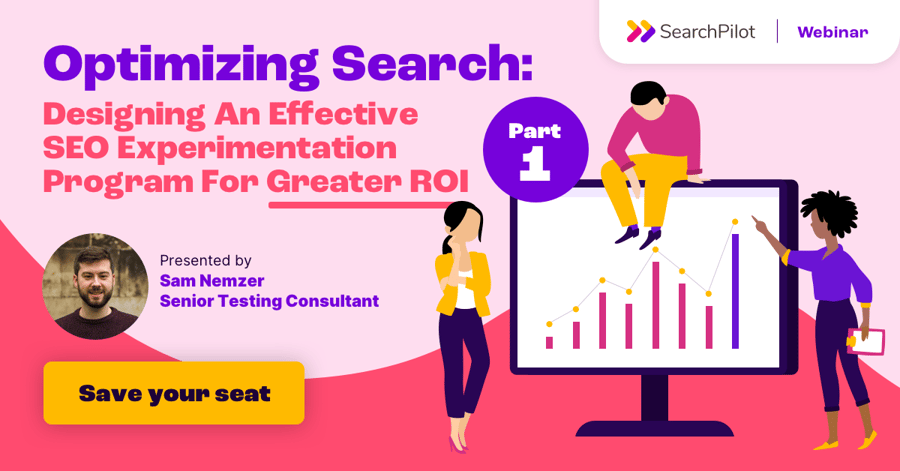 SearchPilot | Webinar

Optimizing Search:
Designing An Effective SEO Experimentation Program For Greater ROI

Part 1

Presented by
Sam Nemzer
Senior Testing Consultant

Save your seat